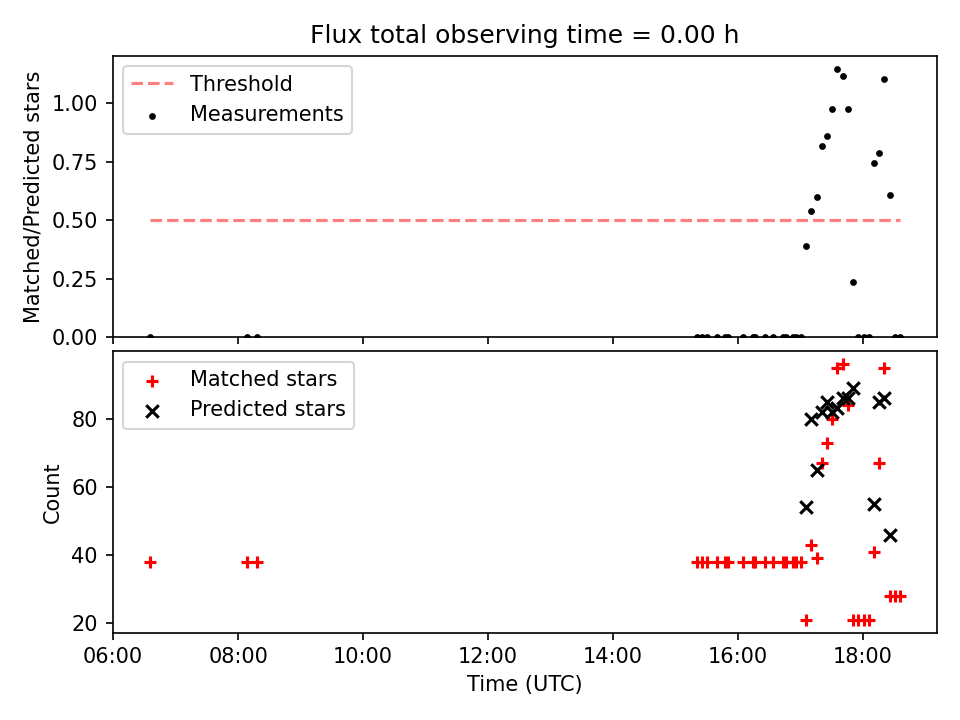 Flux total observing time = 0.00 h

Threshold
Measurements

Matched/Predicted stars

1.00
0.75
0.50
0.25
0.00

Matched stars
Predicted stars

Count

80
60
40
20

06:00 08:00 10:00 12:00 14:00 16:00 18:00

Time (UTC)